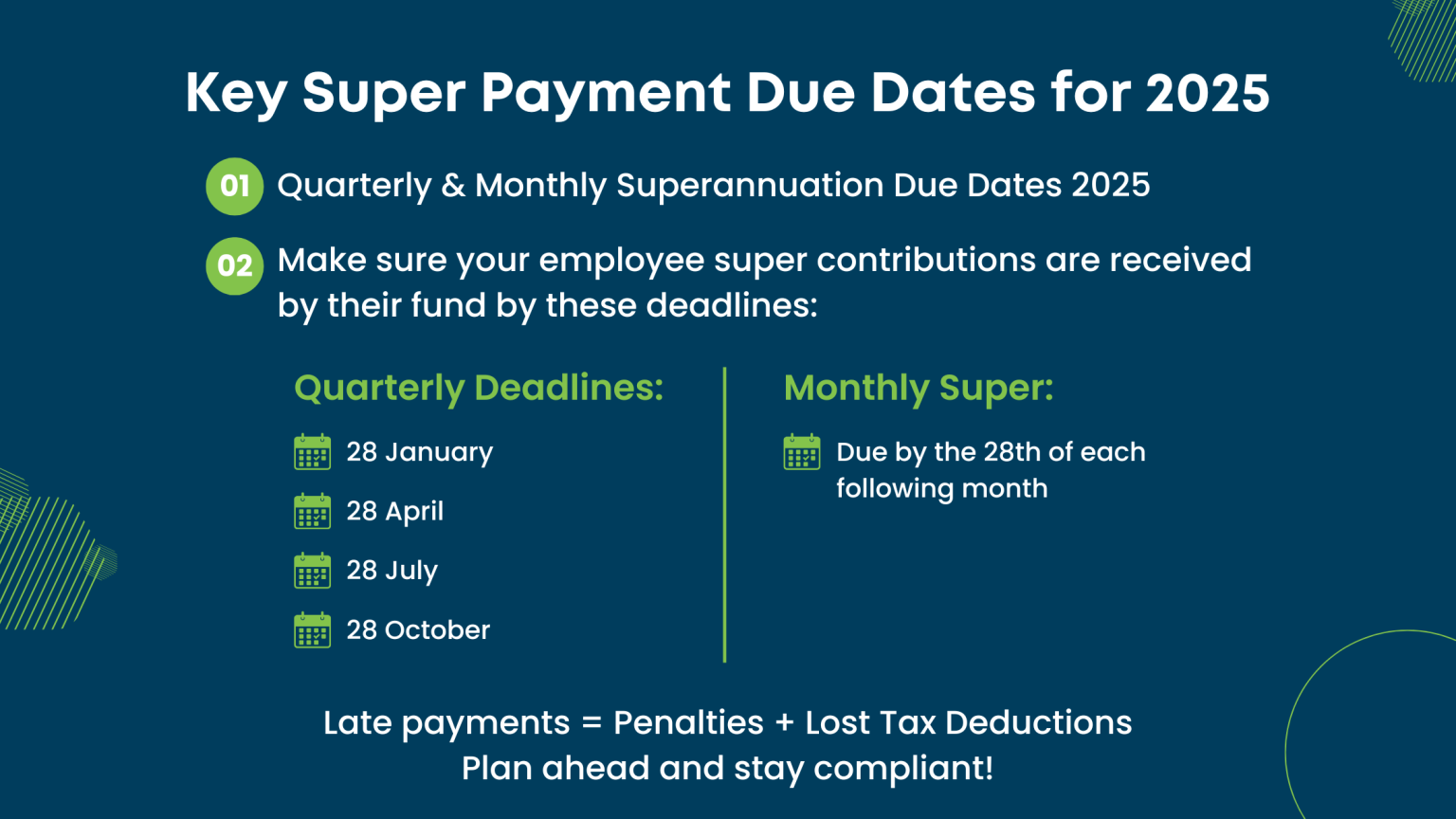 Key Super Payment Due Dates for 2025

01 Quarterly & Monthly Superannuation Due Dates 2025

02 Make sure your employee super contributions are received by their fund by these deadlines:

Quarterly Deadlines:

28 January

28 April

28 July

28 October

Monthly Super:

Due by the 28th of each following month

Late payments = Penalties + Lost Tax Deductions
Plan ahead and stay compliant!